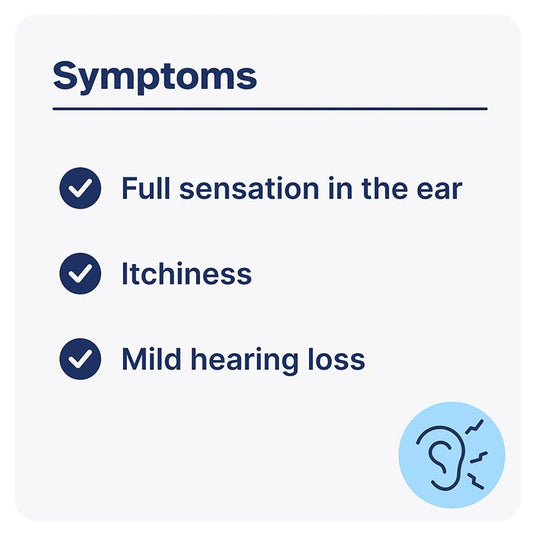 Symptoms

Full sensation in the ear

Itchiness

Mild hearing loss